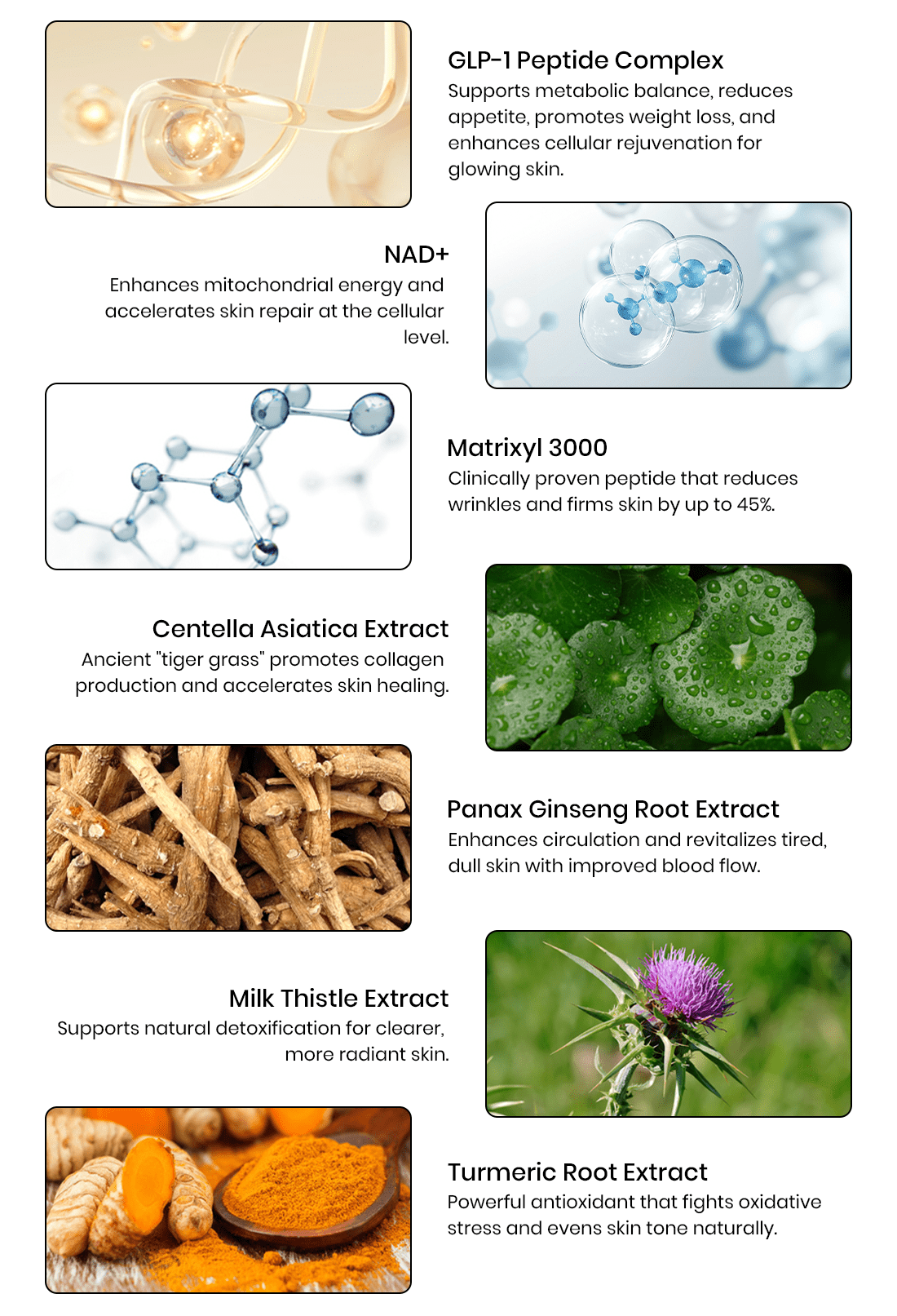 GLP-1 Peptide Complex
Supports metabolic balance, reduces appetite, promotes weight loss, and enhances cellular rejuvenation for glowing skin.

NAD+
Enhances mitochondrial energy and accelerates skin repair at the cellular level.

Matrixyl 3000
Clinically proven peptide that reduces wrinkles and firms skin by up to 45%.

Centella Asiatica Extract
Ancient "tiger grass" promotes collagen production and accelerates skin healing.

Panax Ginseng Root Extract
Enhances circulation and revitalizes tired, dull skin with improved blood flow.

Milk Thistle Extract
Supports natural detoxification for clearer, more radiant skin.

Turmeric Root Extract
Powerful antioxidant that fights oxidative stress and evens skin tone naturally.